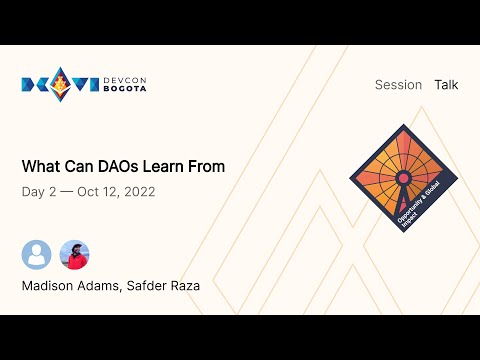 DEVCON BOGOTA

Session Talk

What Can DAOs Learn From

Day 2 — Oct 12, 2022

Opportunity & Global Impact

Madison Adams, Safder Raza